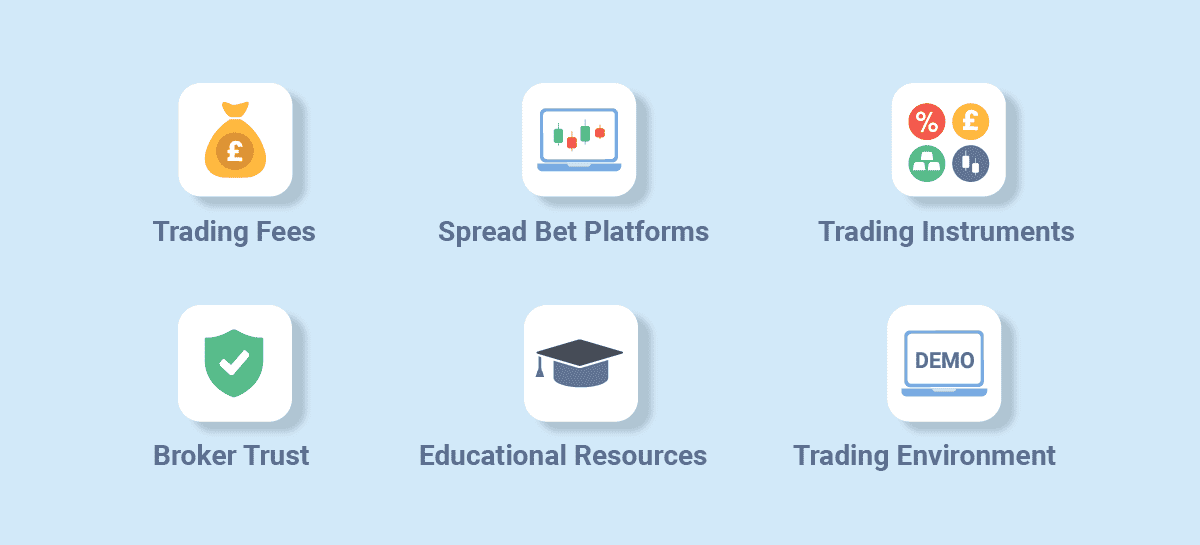 £
Trading Fees

Spread Bet Platforms

% £
Trading Instruments

Broker Trust

Educational Resources

DEMO
Trading Environment